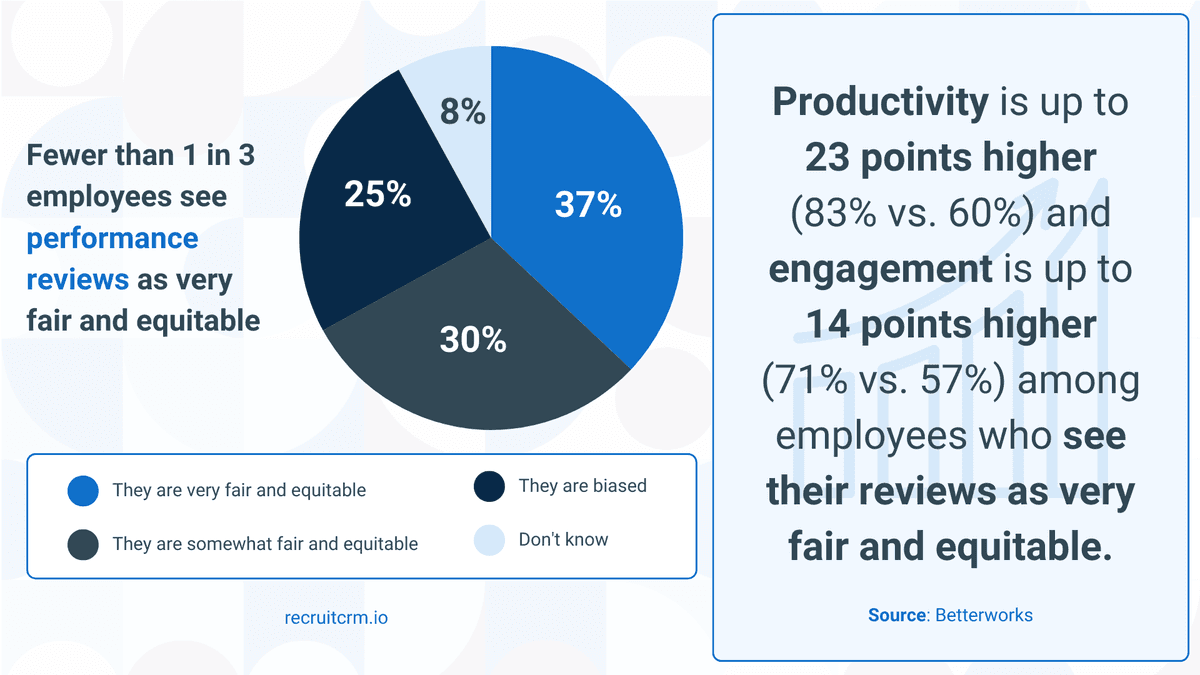 Fewer than 1 in 3 employees see performance reviews as very fair and equitable

8%

25%

37%

30%

They are very fair and equitable

They are biased

They are somewhat fair and equitable

Don't know

recruitcrm.io

Productivity is up to 23 points higher (83% vs. 60%) and engagement is up to 14 points higher (71% vs. 57%) among employees who see their reviews as very fair and equitable.

Source: Betterworks